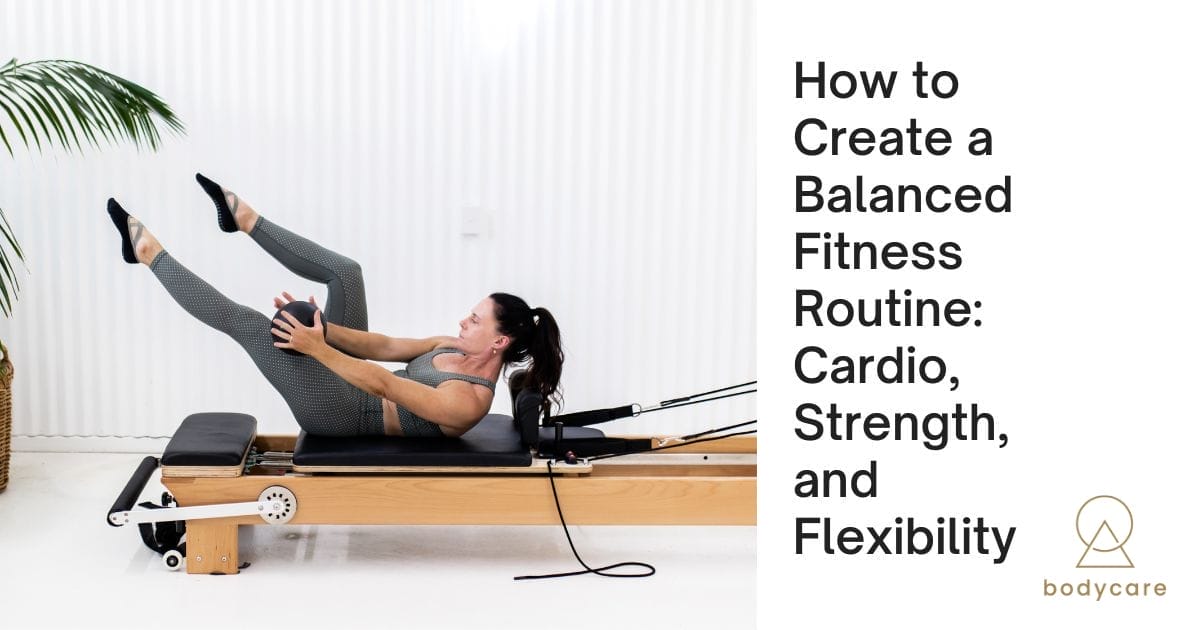 How to Create a Balanced Fitness Routine: Cardio, Strength, and Flexibility

bodycare